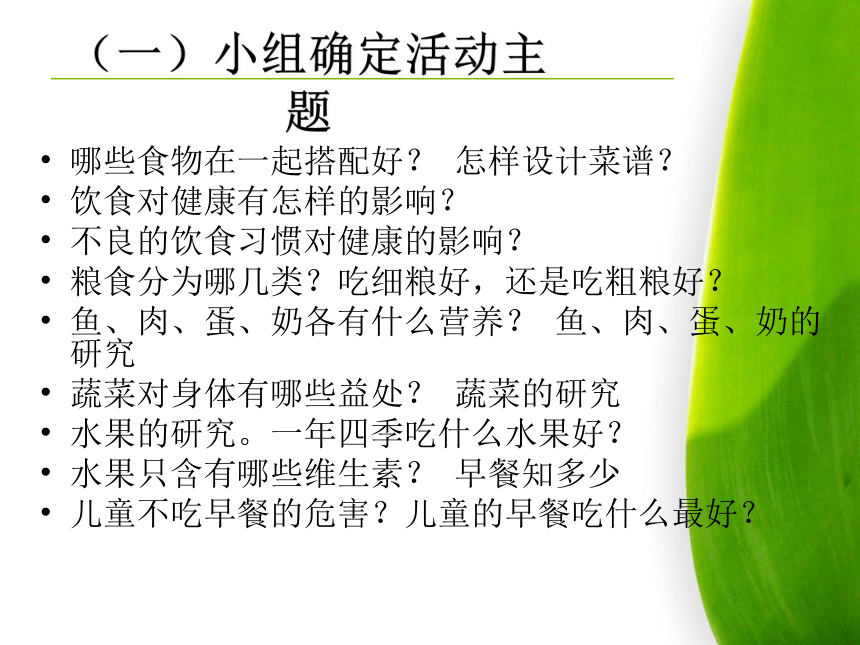 （一）小组确定活动主题

• 哪些食物在一起搭配好？ 怎样设计菜谱？
• 饮食对健康有怎样的影响？
• 不良的饮食习惯对健康的影响？
• 粮食分为哪几类？吃细粮好，还是吃粗粮好？
• 鱼、肉、蛋、奶各有什么营养？ 鱼、肉、蛋、奶的研究
• 蔬菜对身体有哪些益处？ 蔬菜的研究
• 水果的研究。一年四季吃什么水果好？
• 水果只含有哪些维生素？ 早餐知多少
• 儿童不吃早餐的危害？儿童的早餐吃什么最好？